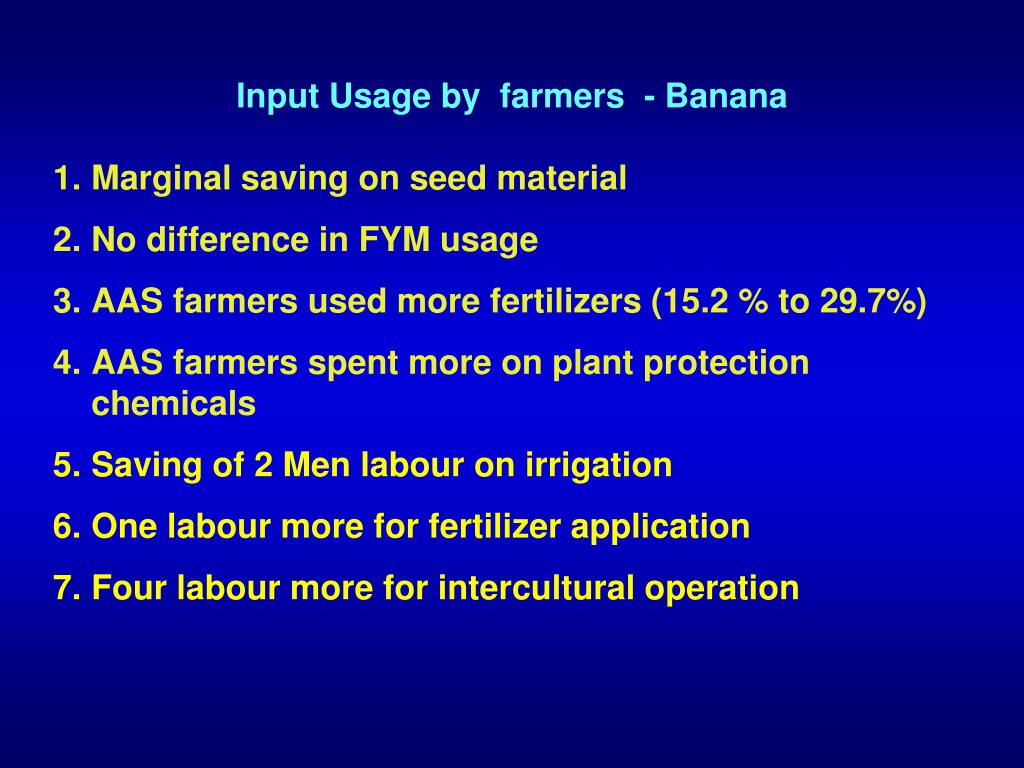 Input Usage by farmers - Banana

1. Marginal saving on seed material
2. No difference in FYM usage
3. AAS farmers used more fertilizers (15.2 % to 29.7%)
4. AAS farmers spent more on plant protection chemicals
5. Saving of 2 Men labour on irrigation
6. One labour more for fertilizer application
7. Four labour more for intercultural operation